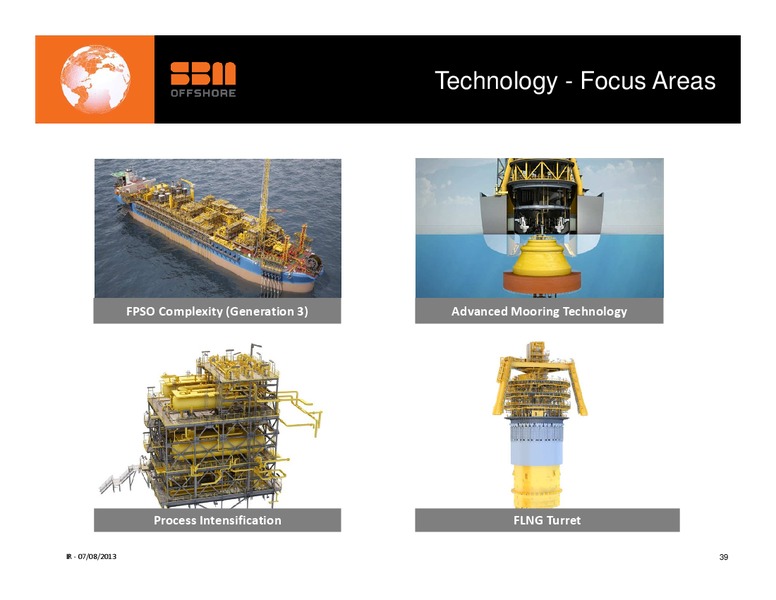 SBM OFFSHORE

Technology - Focus Areas

FPSO Complexity (Generation 3)

Advanced Mooring Technology

Process Intensification

FLNG Turret

IR - 07/08/2013

39